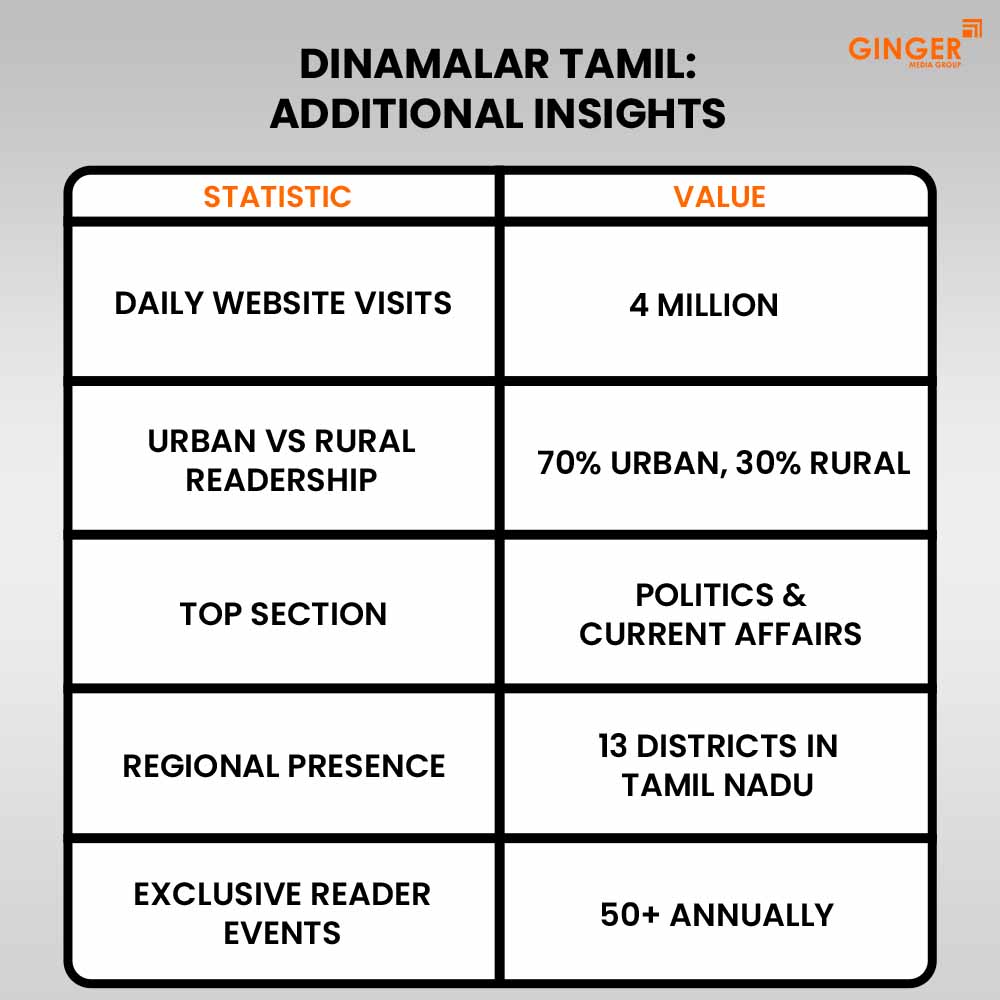 GINGER
MEDIA GROUP

DINAMALAR TAMIL:
ADDITIONAL INSIGHTS

| STATISTIC | VALUE |
|---|---|
| DAILY WEBSITE VISITS | 4 MILLION |
| URBAN VS RURAL READERSHIP | 70% URBAN, 30% RURAL |
| TOP SECTION | POLITICS & CURRENT AFFAIRS |
| REGIONAL PRESENCE | 13 DISTRICTS IN TAMIL NADU |
| EXCLUSIVE READER EVENTS | 50+ ANNUALLY |